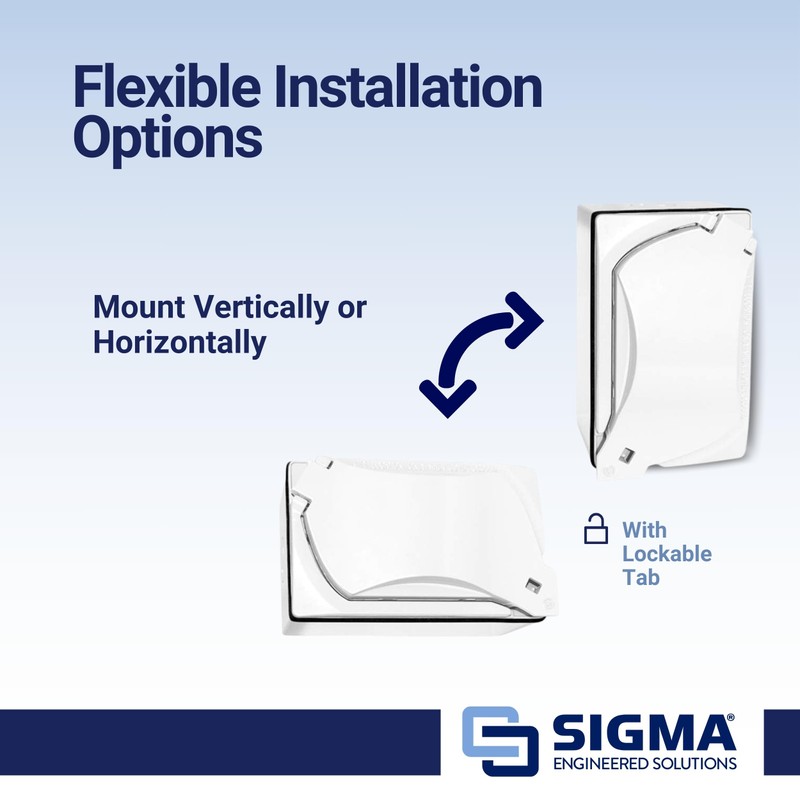 Flexible Installation Options

Mount Vertically or Horizontally

With Lockable Tab

SIGMA®
ENGINEERED SOLUTIONS